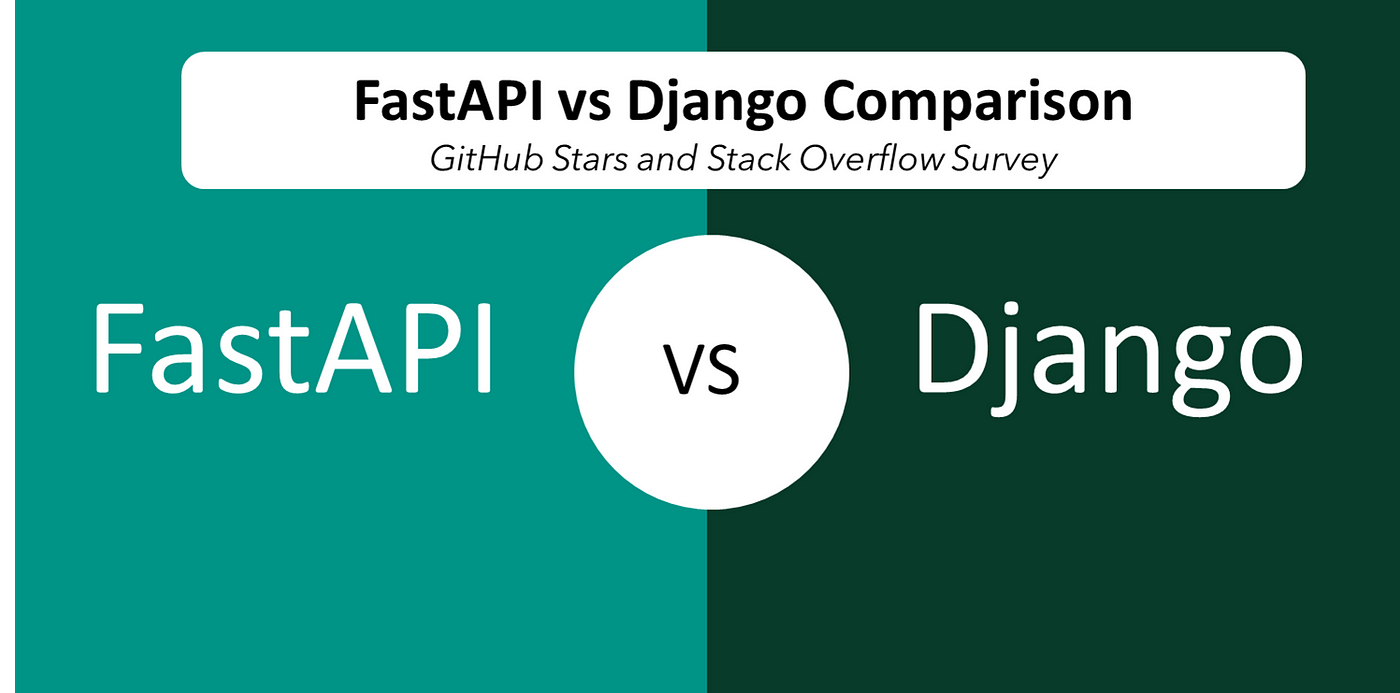 FastAPI vs Django Comparison
GitHub Stars and Stack Overflow Survey

FastAPI

vs

Django